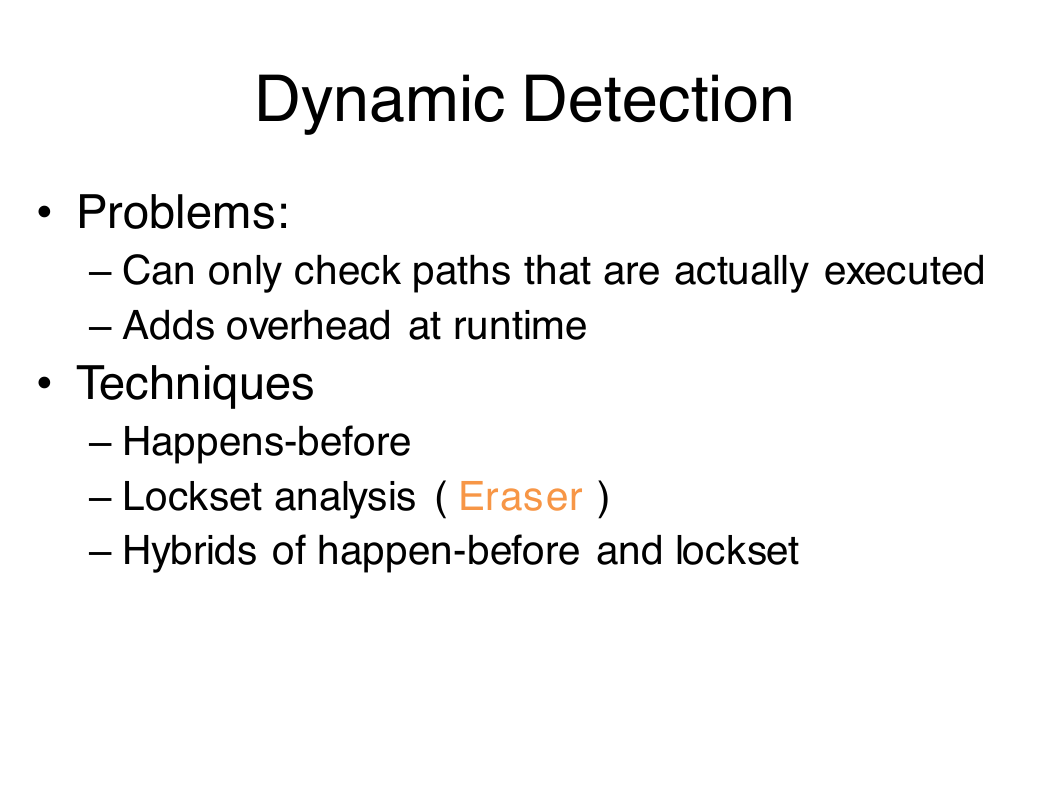 Dynamic Detection

• Problems:
  – Can only check paths that are actually executed
  – Adds overhead at runtime
• Techniques
  – Happens-before
  – Lockset analysis ( Eraser )
  – Hybrids of happen-before and lockset